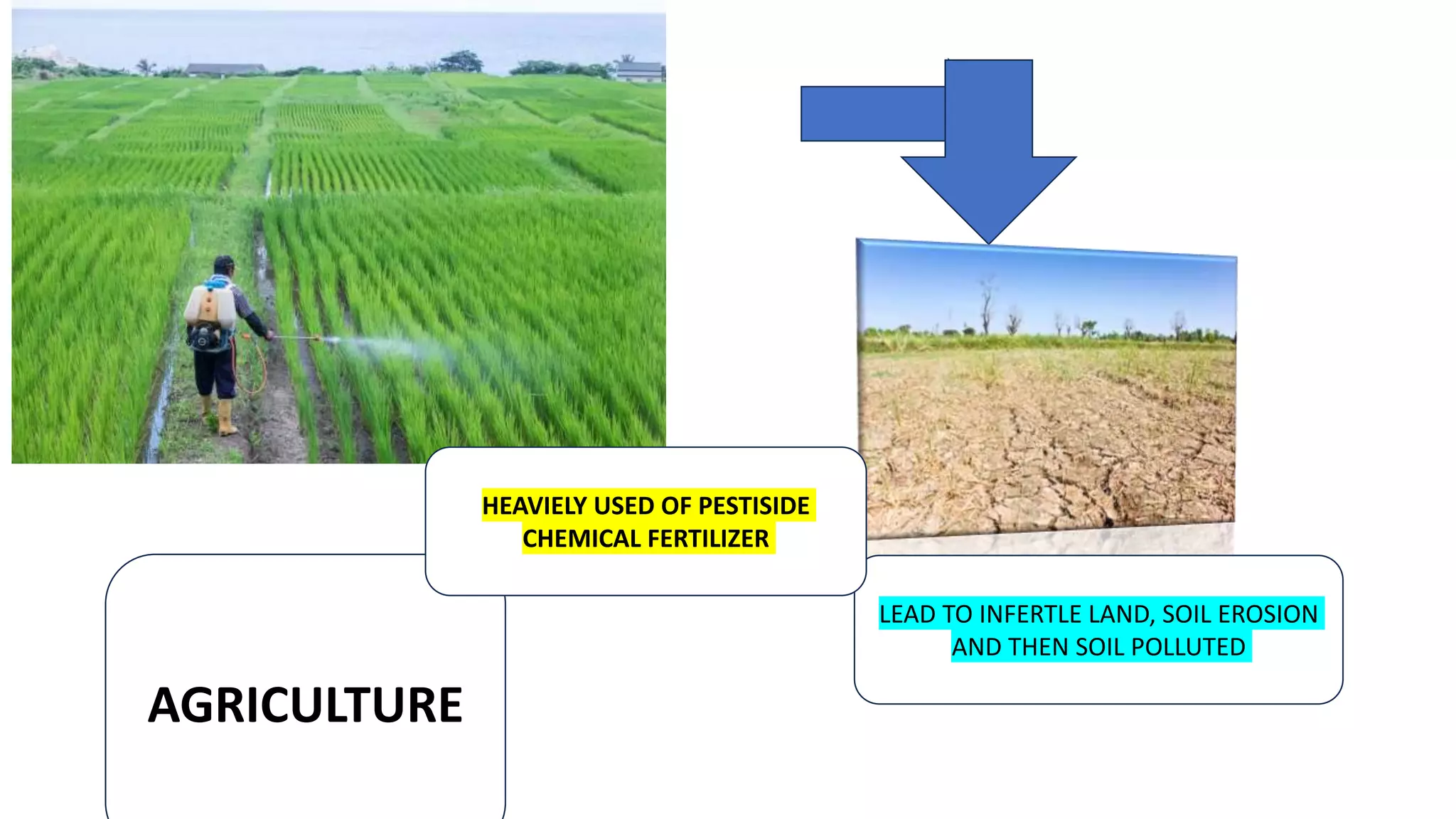 HEAVIELY USED OF PESTISIDE CHEMICAL FERTILIZER

AGRICULTURE

LEAD TO INFERTLE LAND, SOIL EROSION AND THEN SOIL POLLUTED